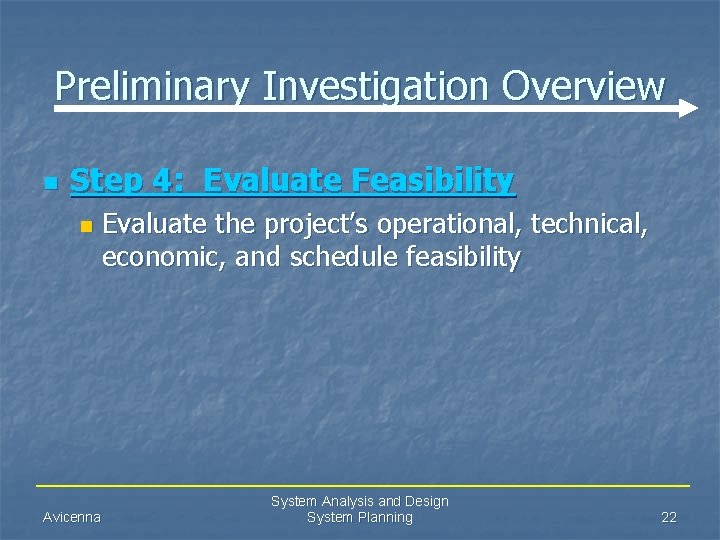 Preliminary Investigation Overview

Step 4: Evaluate Feasibility

Evaluate the project's operational, technical, economic, and schedule feasibility

Avicenna

System Analysis and Design
System Planning

22